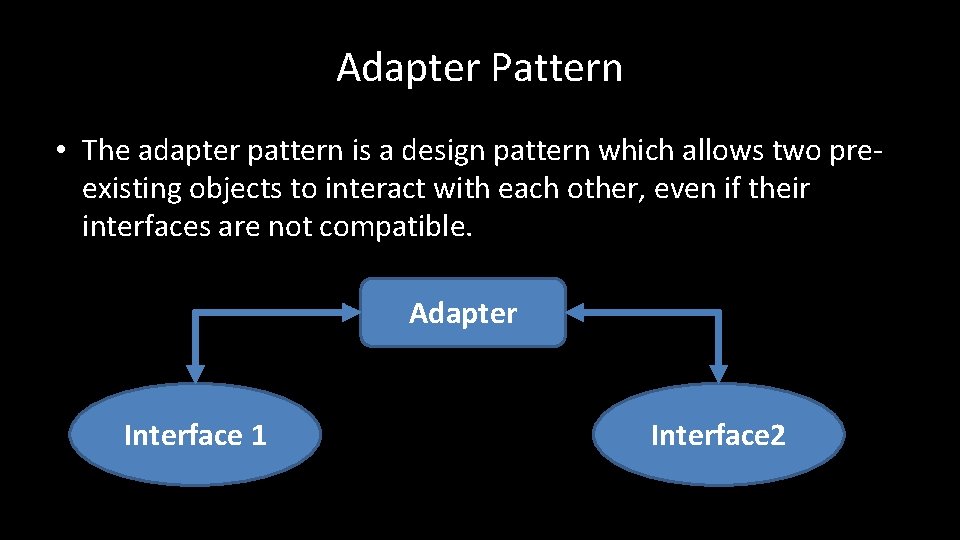 Adapter Pattern

• The adapter pattern is a design pattern which allows two pre-existing objects to interact with each other, even if their interfaces are not compatible.

Adapter

Interface 1

Interface2